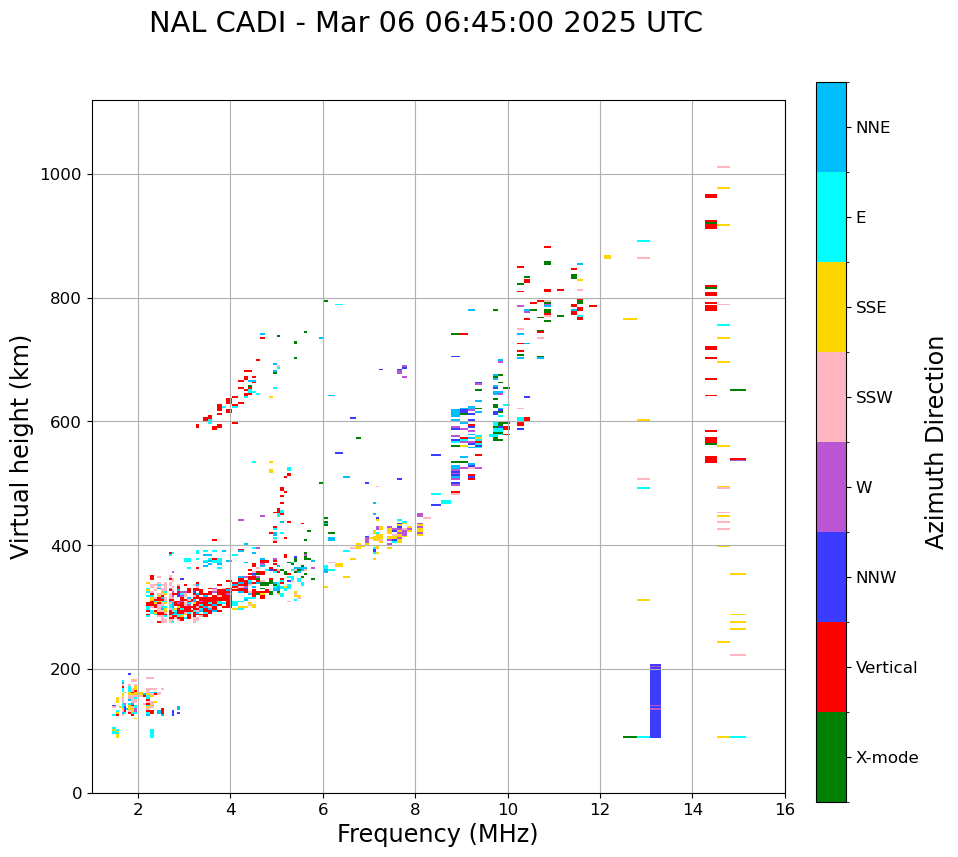 NAL CADI - Mar 06 06:45:00 2025 UTC

Virtual height (km)

1000
800
600
400
200
0

2
4
6
8
10
12
14
16

Frequency (MHz)

NNE
E
SSE
SSW
W
NNW
Vertical
X-mode

Azimuth Direction